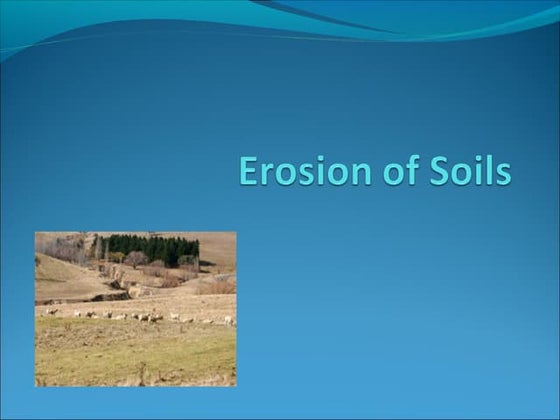 Erosion of Soils